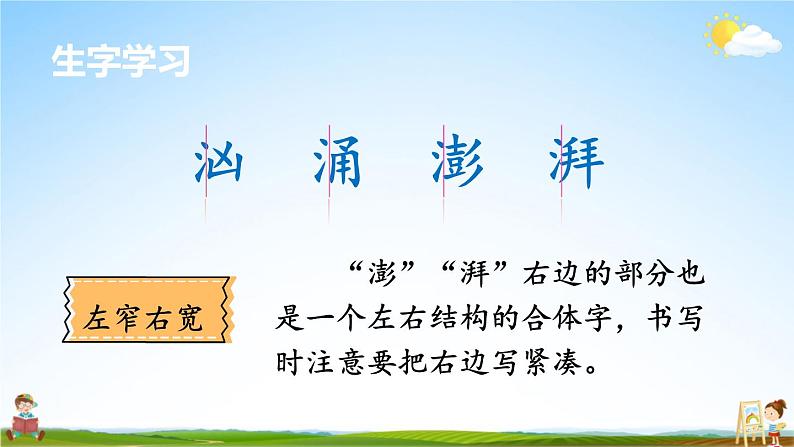 生字学习

汹 涌 澎 湃

左窄右宽

“澎”“湃”右边的部分也是一个左右结构的合体字，书写时注意要把右边写紧凑。